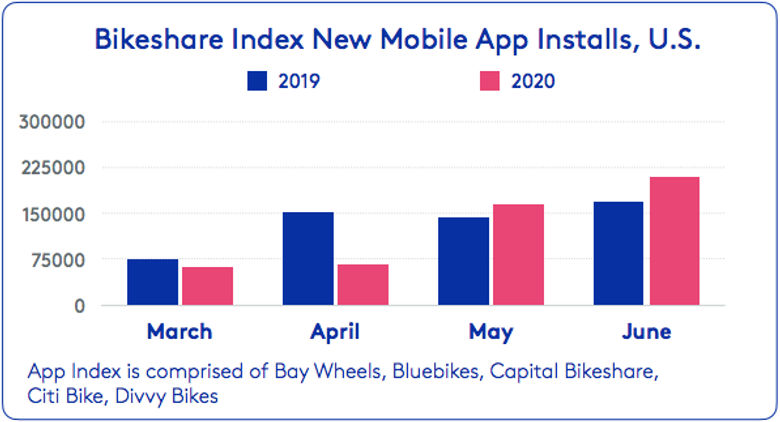 Bikeshare Index New Mobile App Installs, U.S.

2019
2020

300000
225000
150000
75000
0

March
April
May
June

App Index is comprised of Bay Wheels, Bluebikes, Capital Bikeshare, Citi Bike, Divvy Bikes